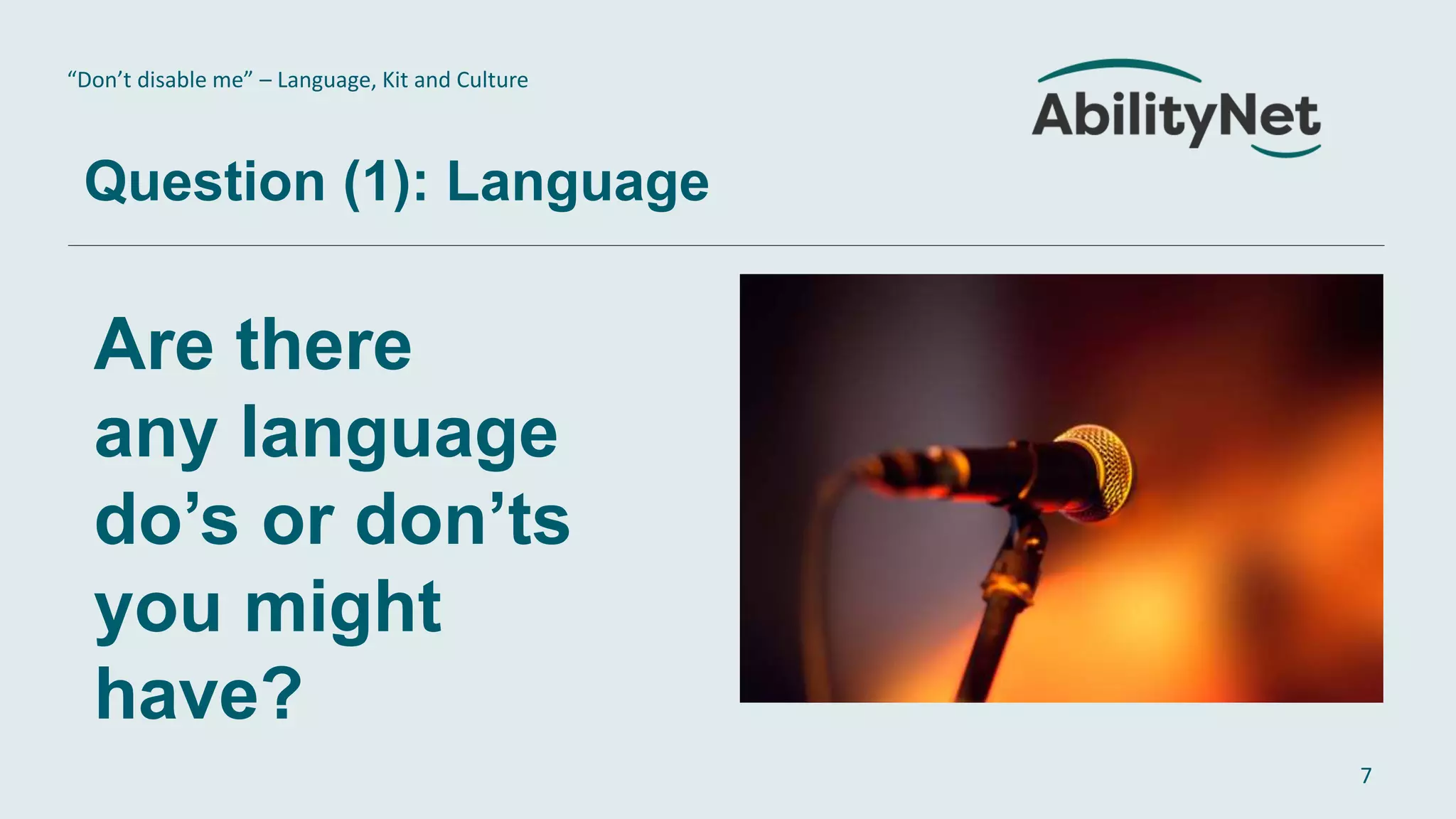 “Don’t disable me” – Language, Kit and Culture

AbilityNet

Question (1): Language

Are there any language do’s or don’ts you might have?

7